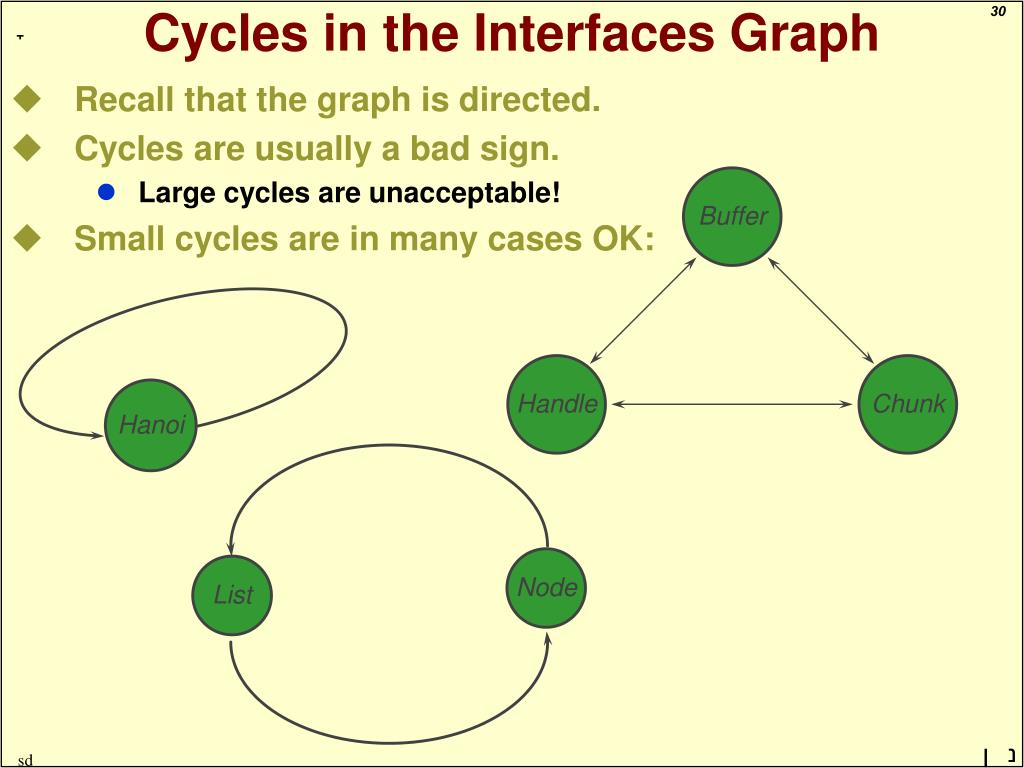 30

Cycles in the Interfaces Graph

Recall that the graph is directed.

Cycles are usually a bad sign.

Large cycles are unacceptable!

Small cycles are in many cases OK:

Buffer

Handle

Chunk

Hanoi

List

Node

sd